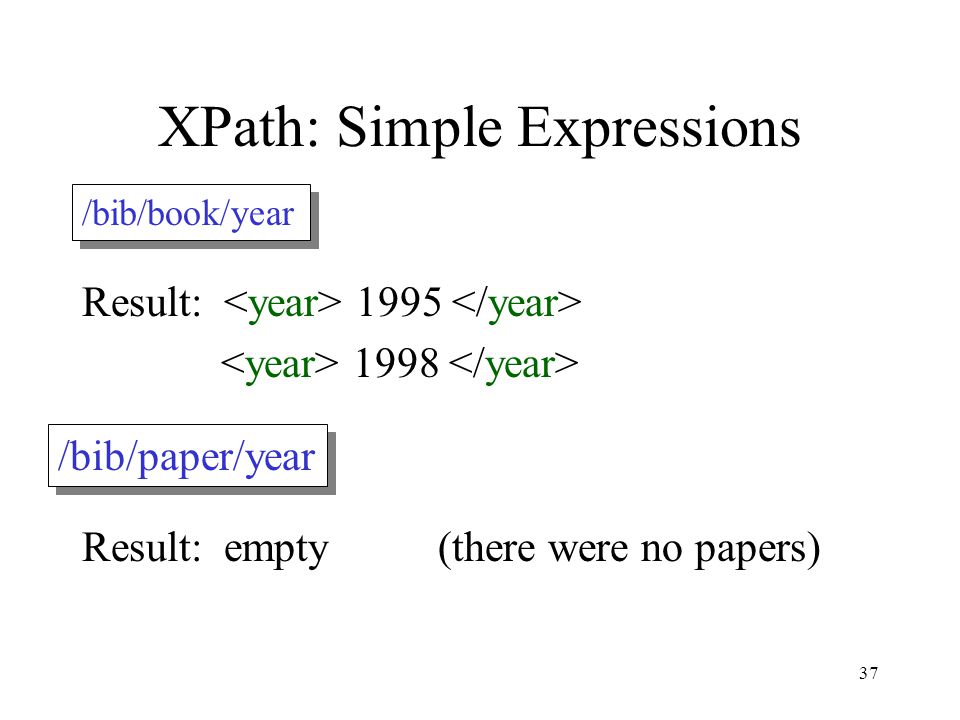 XPath: Simple Expressions

/bib/book/year

Result: <year> 1995 </year>
<year> 1998 </year>

/bib/paper/year

Result: empty (there were no papers)

37